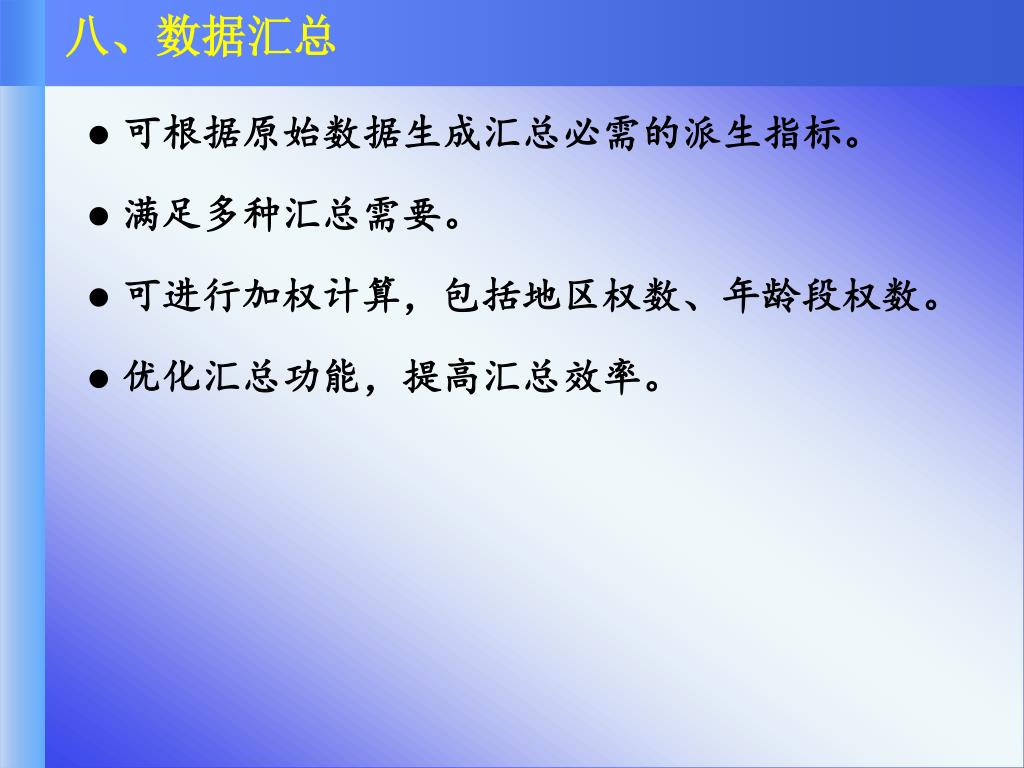 八、数据汇总

● 可根据原始数据生成汇总必需的派生指标。

● 满足多种汇总需要。

● 可进行加权计算，包括地区权数、年龄段权数。

● 优化汇总功能，提高汇总效率。